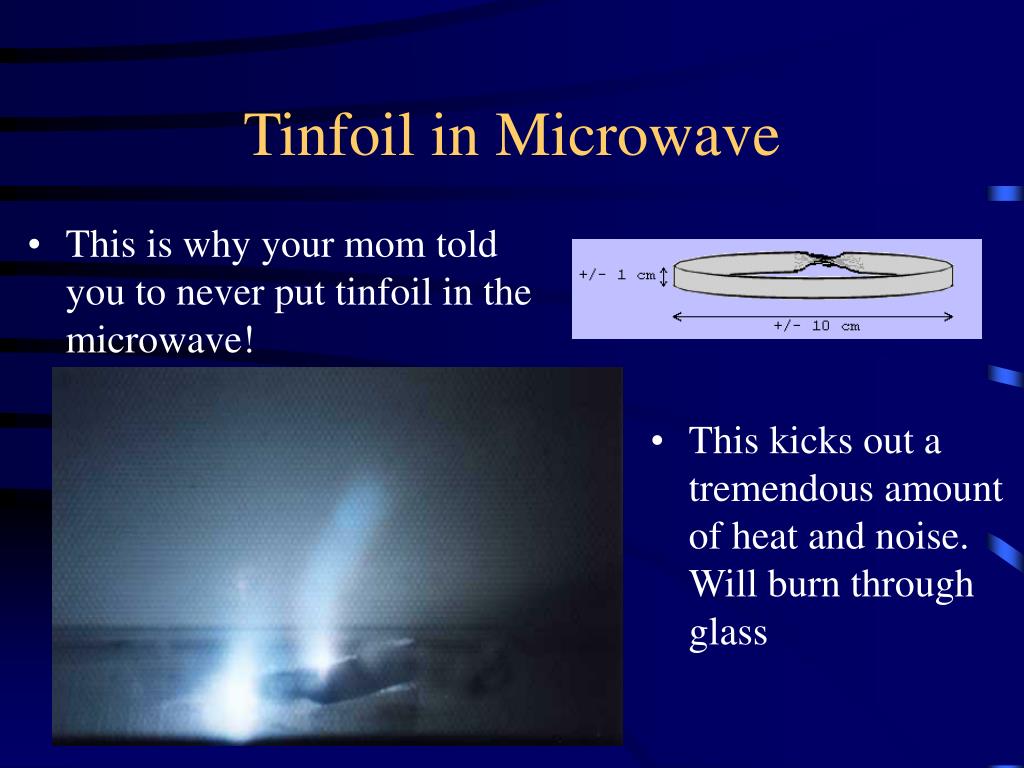 Tinfoil in Microwave

• This is why your mom told you to never put tinfoil in the microwave!

+/- 1 cm

+/- 10 cm

• This kicks out a tremendous amount of heat and noise. Will burn through glass